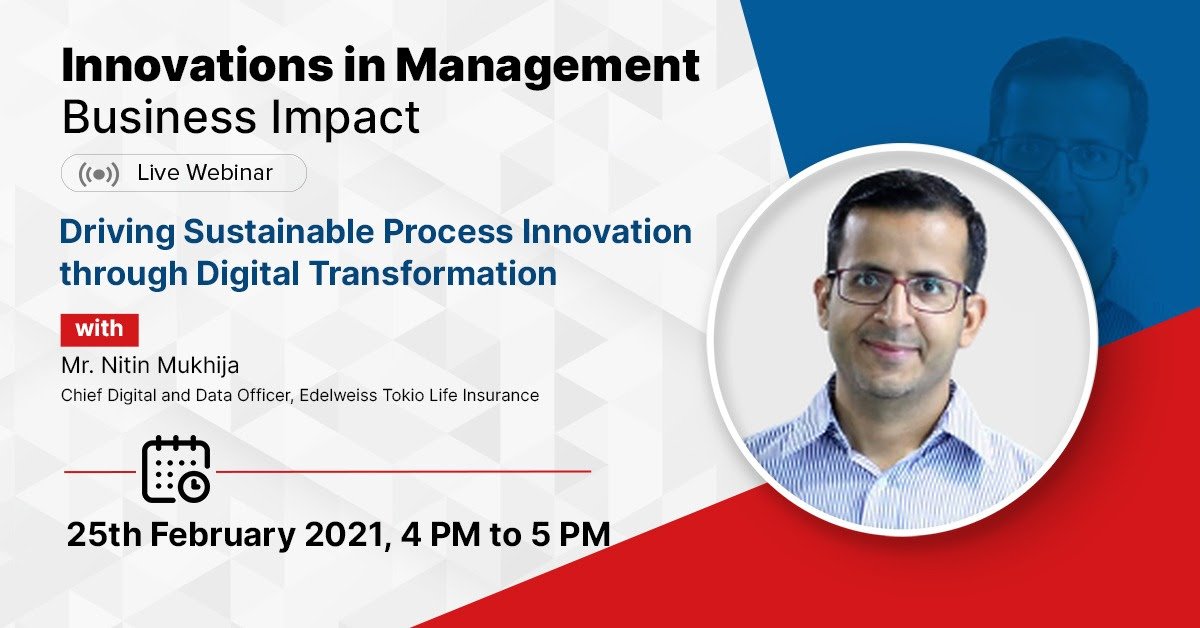 Innovations in Management
Business Impact

Live Webinar

Driving Sustainable Process Innovation through Digital Transformation

with

Mr. Nitin Mukhija
Chief Digital and Data Officer, Edelweiss Tokio Life Insurance

25th February 2021, 4 PM to 5 PM